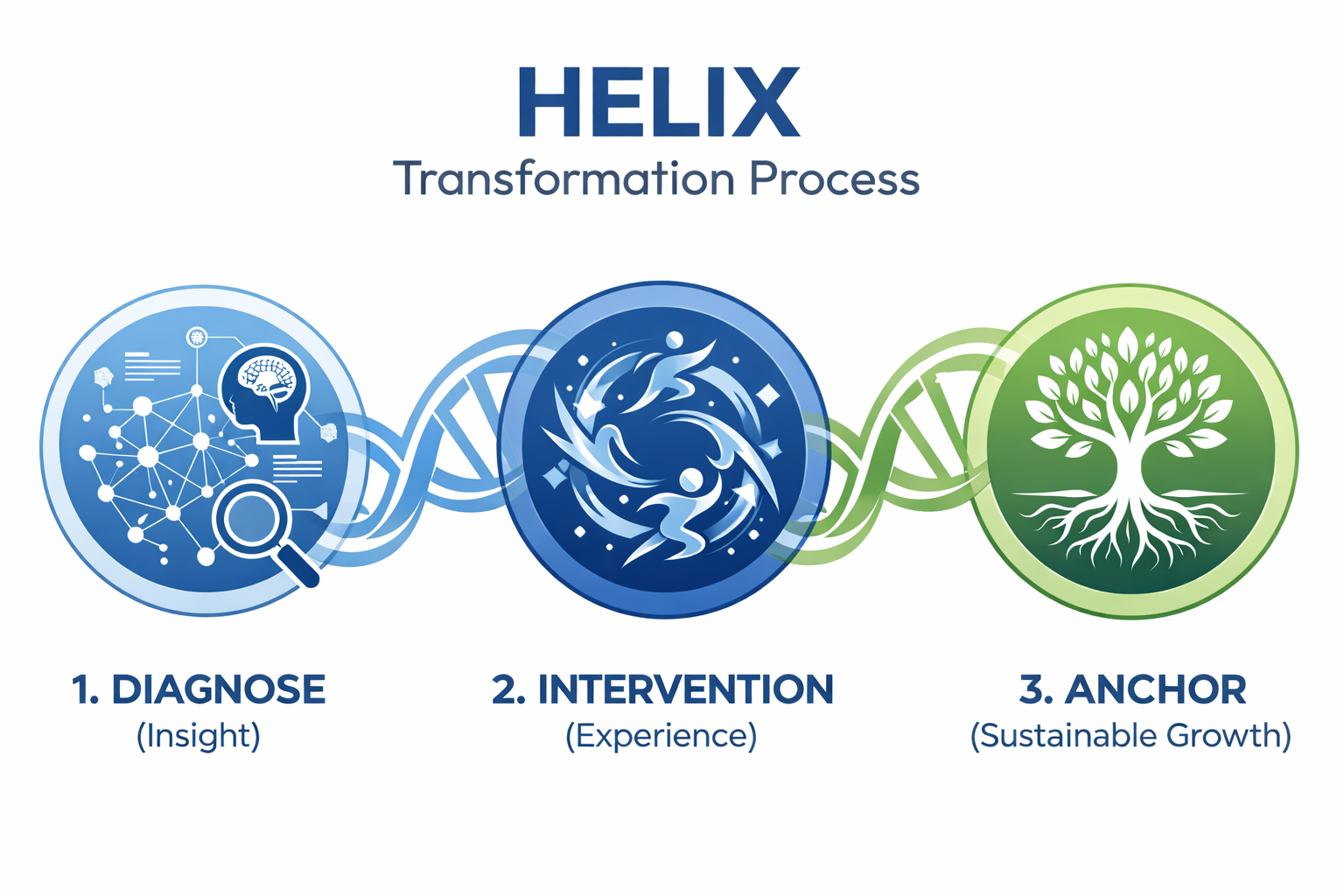 HELIX
Transformation Process

1. DIAGNOSE
(Insight)

2. INTERVENTION
(Experience)

3. ANCHOR
(Sustainable Growth)